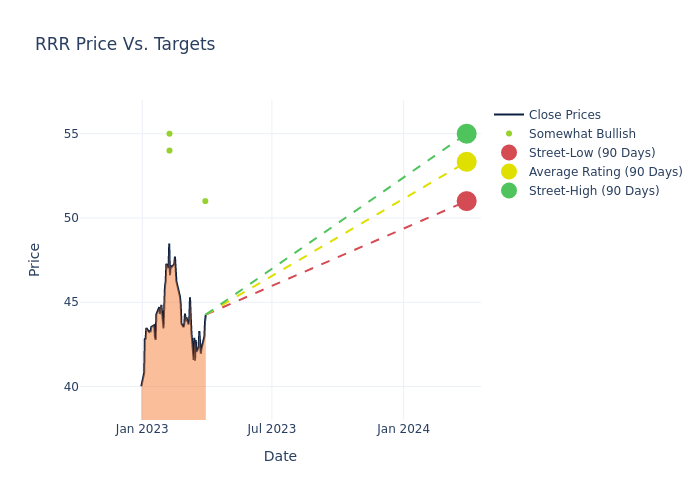 RRR Price Vs. Targets

Close Prices
Somewhat Bullish
Street-Low (90 Days)
Average Rating (90 Days)
Street-High (90 Days)

Price

55
50
45
40

Jan 2023
Jul 2023
Jan 2024

Date